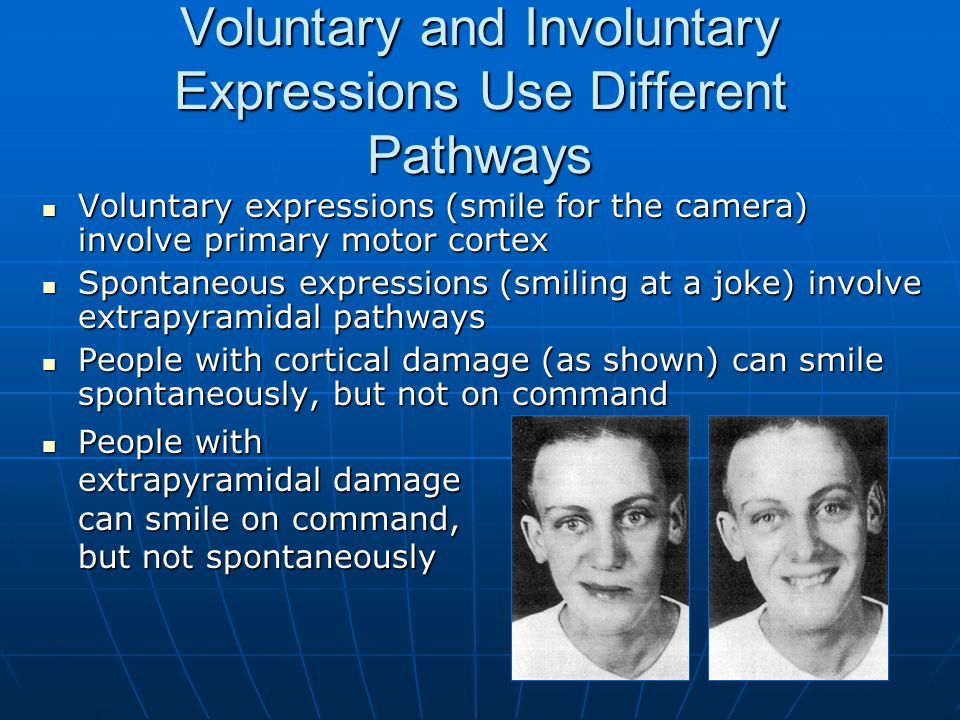 Voluntary and Involuntary Expressions Use Different Pathways

- Voluntary expressions (smile for the camera) involve primary motor cortex
- Spontaneous expressions (smiling at a joke) involve extrapyramidal pathways
- People with cortical damage (as shown) can smile spontaneously, but not on command
- People with extrapyramidal damage can smile on command, but not spontaneously